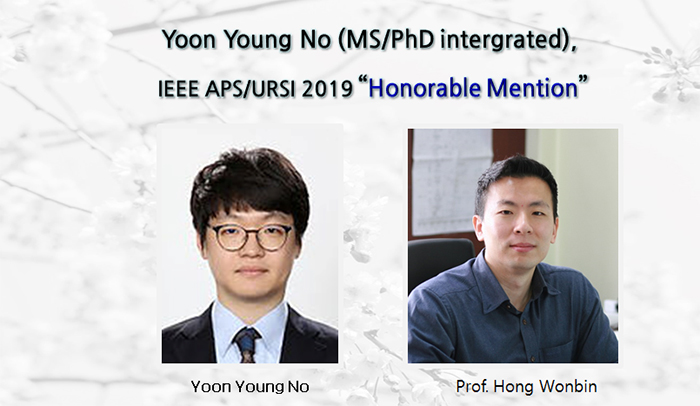 Yoon Young No (MS/PhD intergrated),

IEEE APS/URSI 2019 “Honorable Mention”

Yoon Young No

Prof. Hong Wonbin